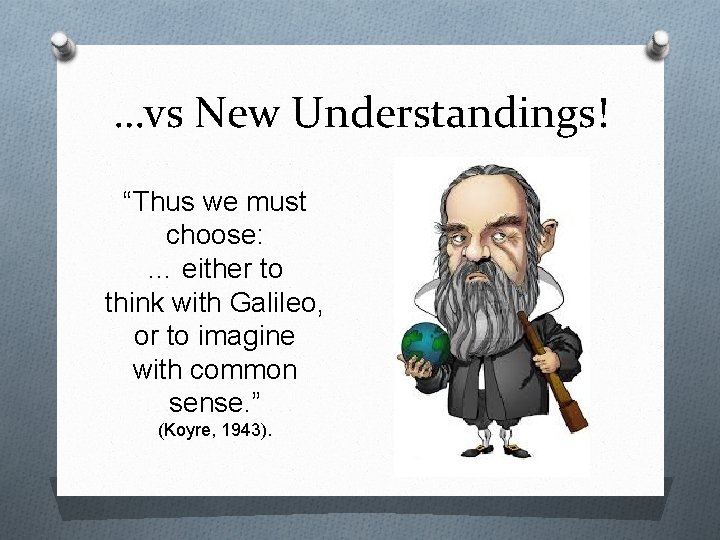 …vs New Understandings!

“Thus we must choose:
… either to think with Galileo, or to imagine with common sense.”
(Koyre, 1943).